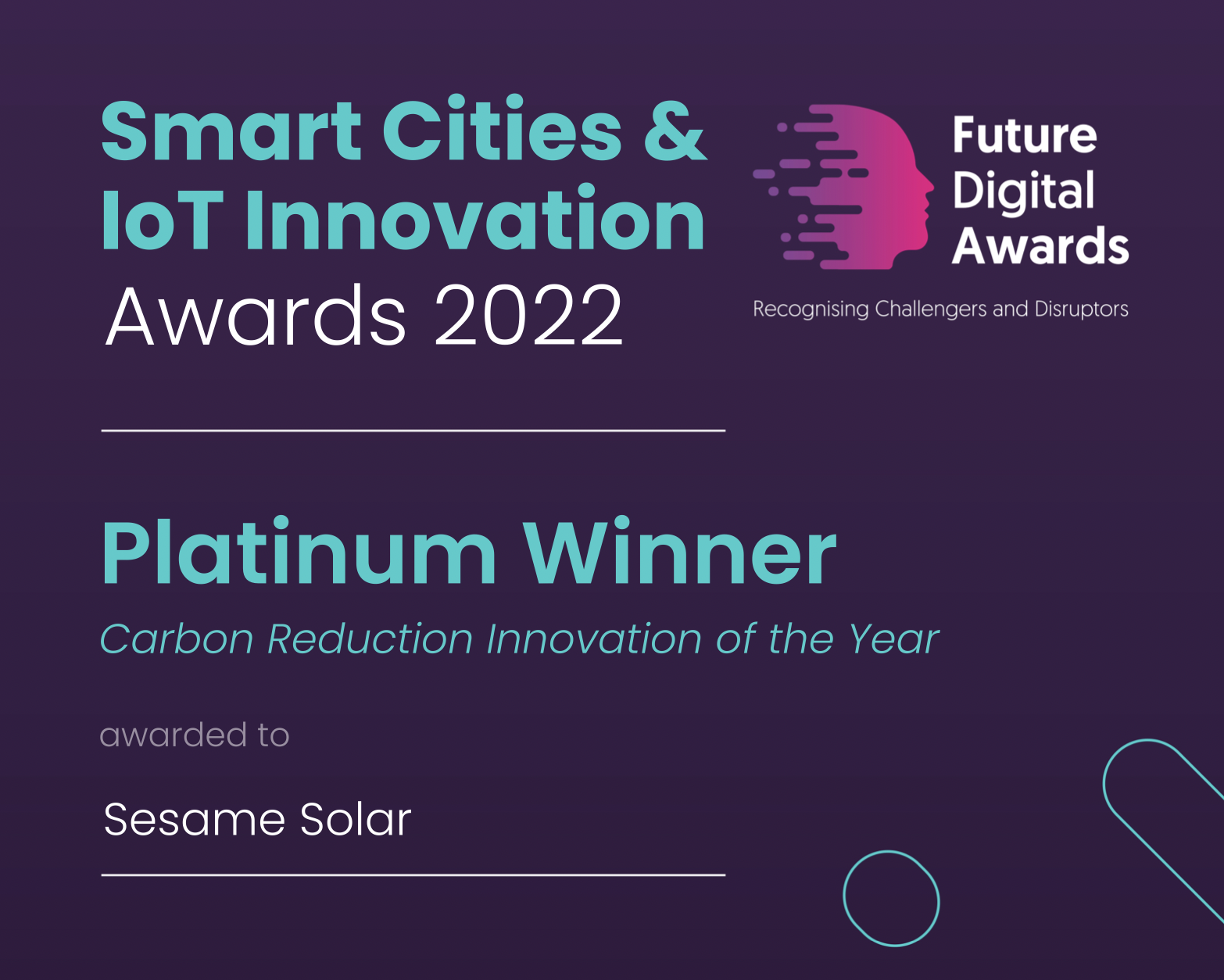 Smart Cities & IoT Innovation Awards 2022

Future Digital Awards

Recognising Challengers and Disruptors

Platinum Winner

Carbon Reduction Innovation of the Year

awarded to

Sesame Solar